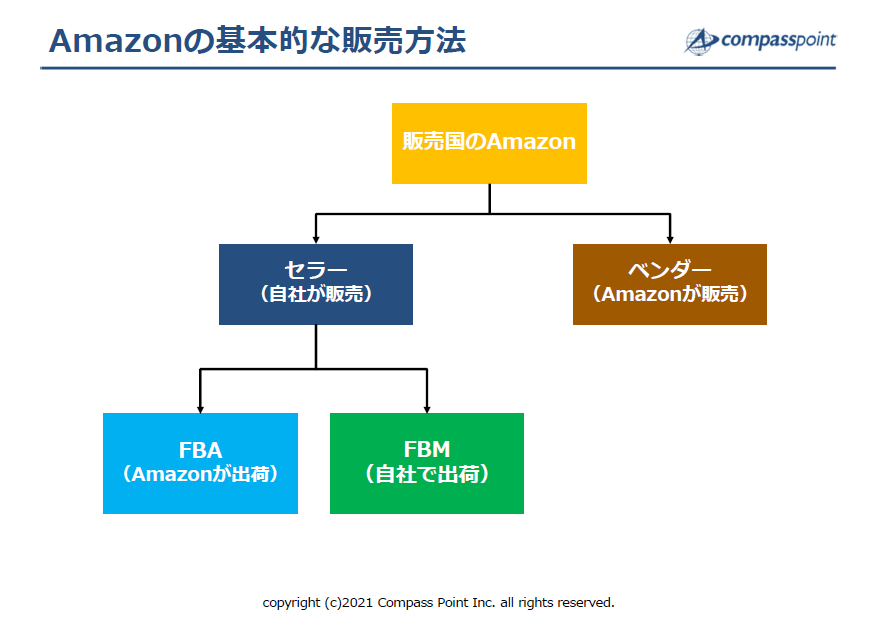 Amazonの基本的な販売方法

compasspoint

販売国のAmazon

セラー
（自社が販売）

ベンダー
（Amazonが販売）

FBA
（Amazonが出荷）

FBM
（自社で出荷）

copyright (c)2021 Compass Point Inc. all rights reserved.